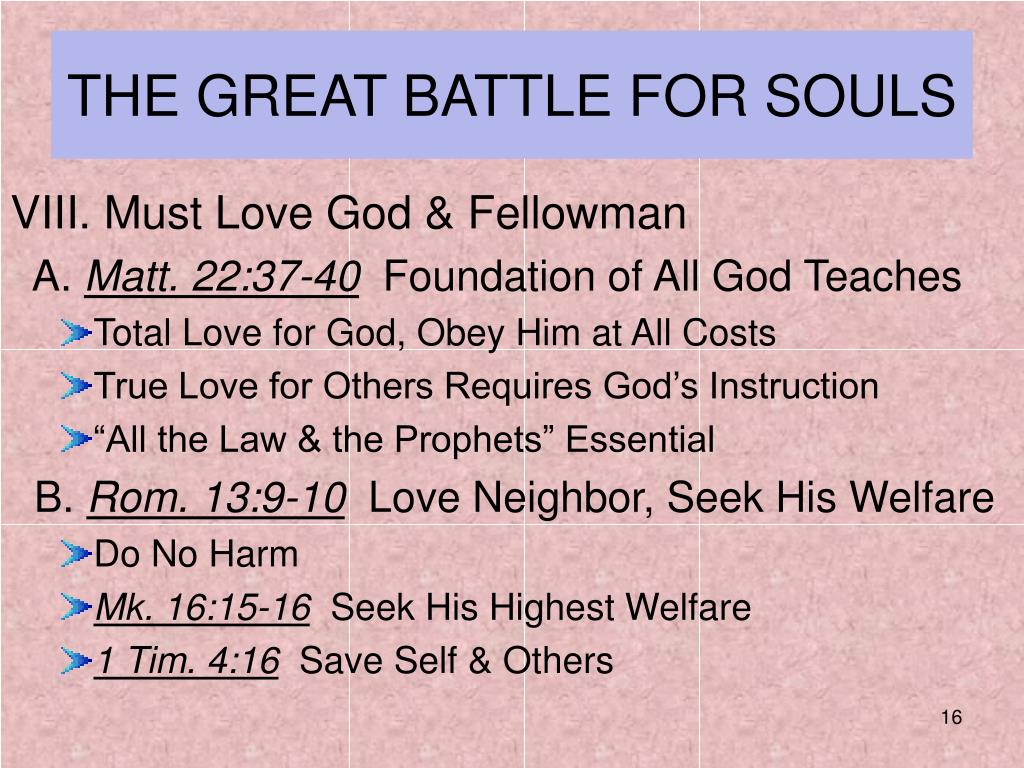 THE GREAT BATTLE FOR SOULS

VIII. Must Love God & Fellowman

A. Matt. 22:37-40 Foundation of All God Teaches

Total Love for God, Obey Him at All Costs

True Love for Others Requires God’s Instruction

“All the Law & the Prophets” Essential

B. Rom. 13:9-10 Love Neighbor, Seek His Welfare

Do No Harm

Mk. 16:15-16 Seek His Highest Welfare

1 Tim. 4:16 Save Self & Others

16